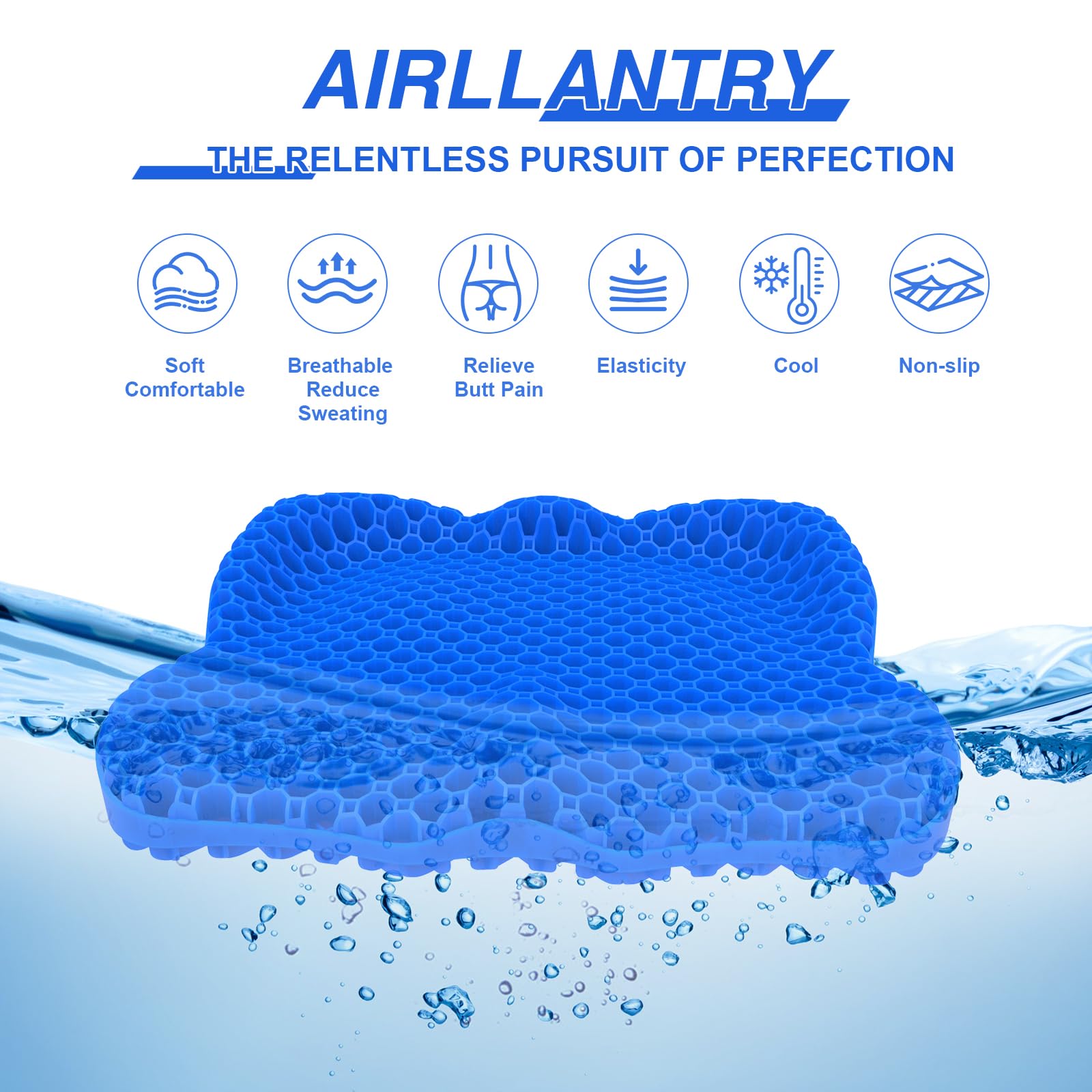 AIRLLANTRY

THE RELENTLESS PURSUIT OF PERFECTION

Soft Comfortable

Breathable Reduce Sweating

Relieve Butt Pain

Elasticity

Cool

Non-slip